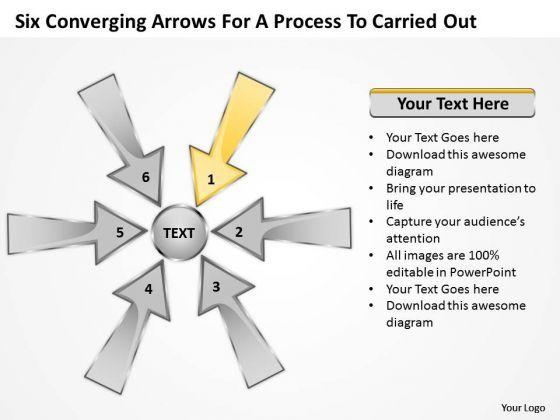 Six Converging Arrows For A Process To Carried Out

6

1

5

TEXT

2

4

3

Your Text Here

- Your Text Goes here
- Download this awesome diagram
- Bring your presentation to life
- Capture your audience's attention
- All images are 100% editable in PowerPoint
- Your Text Goes here
- Download this awesome diagram

Your Logo